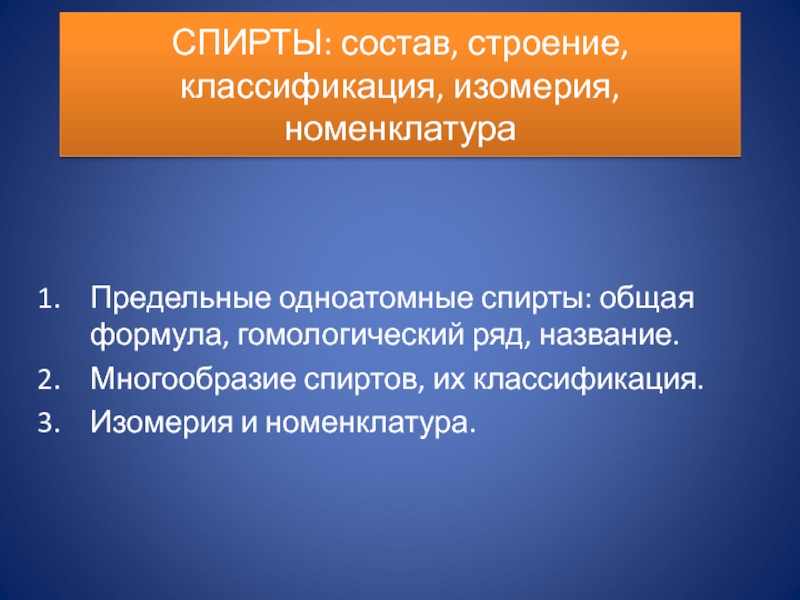 СПИРТЫ: состав, строение, классификация, изомерия, номенклатура

1. Предельные одноатомные спирты: общая формула, гомологический ряд, название.
2. Многообразие спиртов, их классификация.
3. Изомерия и номенклатура.